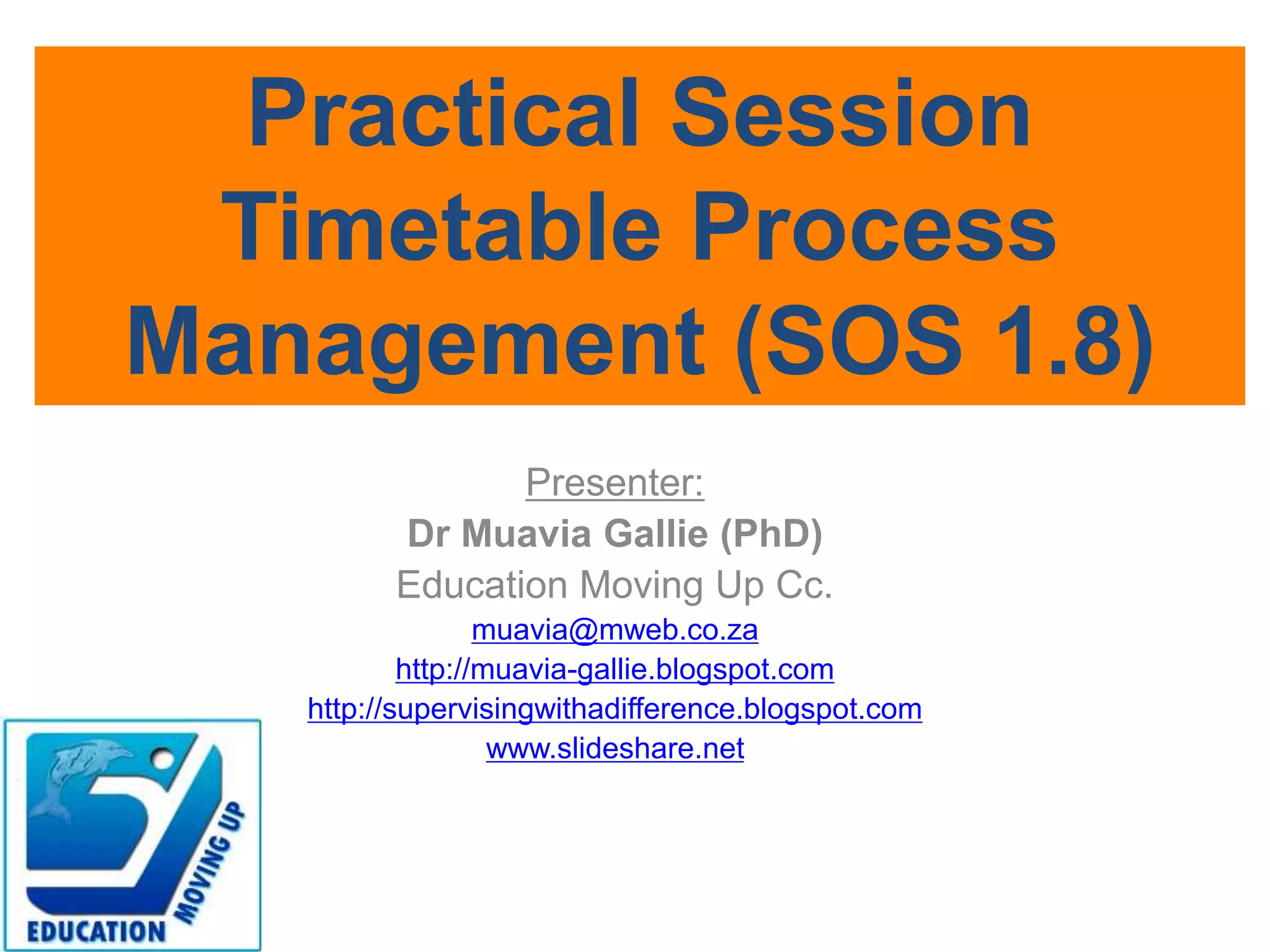 Practical Session Timetable Process Management (SOS 1.8)

Presenter:
Dr Muavia Gallie (PhD)
Education Moving Up Cc.
muavia@mweb.co.za
http://muavia-gallie.blogspot.com
http://supervisingwithadifference.blogspot.com
www.slideshare.net

EDUCATION MOVING UP